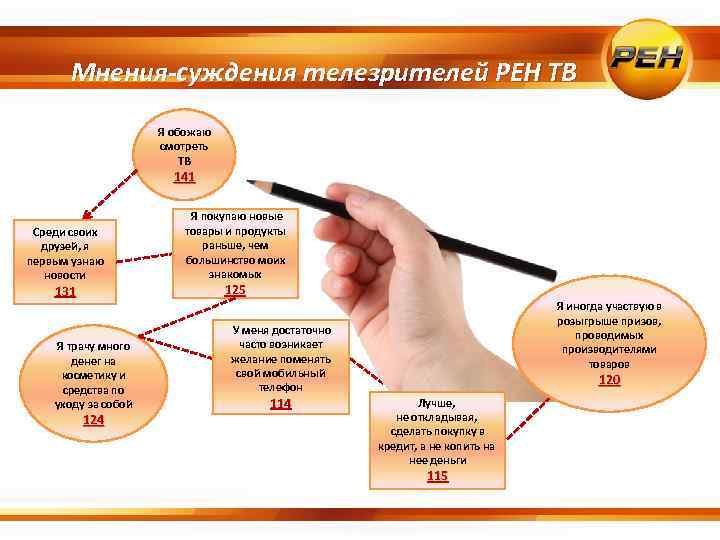 Мнения-суждения телезрителей РЕН ТВ

РЕН

Я обожаю смотреть ТВ
141

Среди своих друзей, я первым узнаю новости
131

Я покупаю новые товары и продукты раньше, чем большинство моих знакомых
125

Я трачу много денег на косметику и средства по уходу за собой
124

У меня достаточно часто возникает желание поменять свой мобильный телефон
114

Лучше, не откладывая, сделать покупку в кредит, а не копить на нее деньги
115

Я иногда участвую в розыгрыше призов, проводимых производителями товаров
120